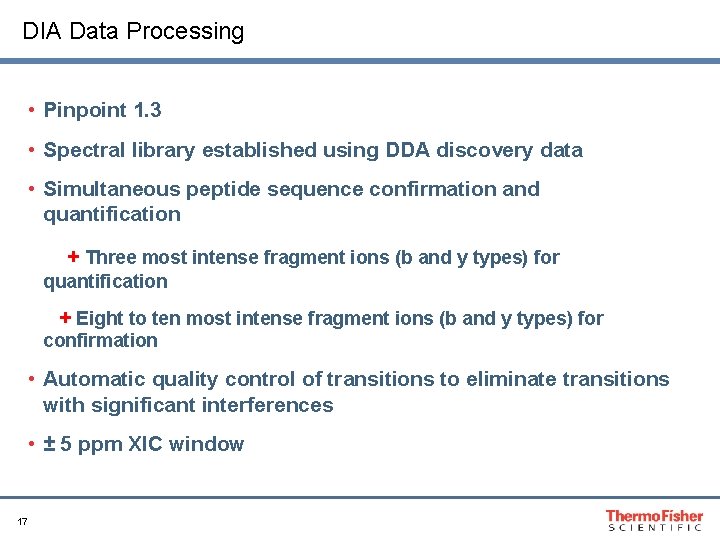 DIA Data Processing

• Pinpoint 1.3

• Spectral library established using DDA discovery data

• Simultaneous peptide sequence confirmation and quantification

+ Three most intense fragment ions (b and y types) for quantification

+ Eight to ten most intense fragment ions (b and y types) for confirmation

• Automatic quality control of transitions to eliminate transitions with significant interferences

• ± 5 ppm XIC window

17

ThermoFisher SCIENTIFIC